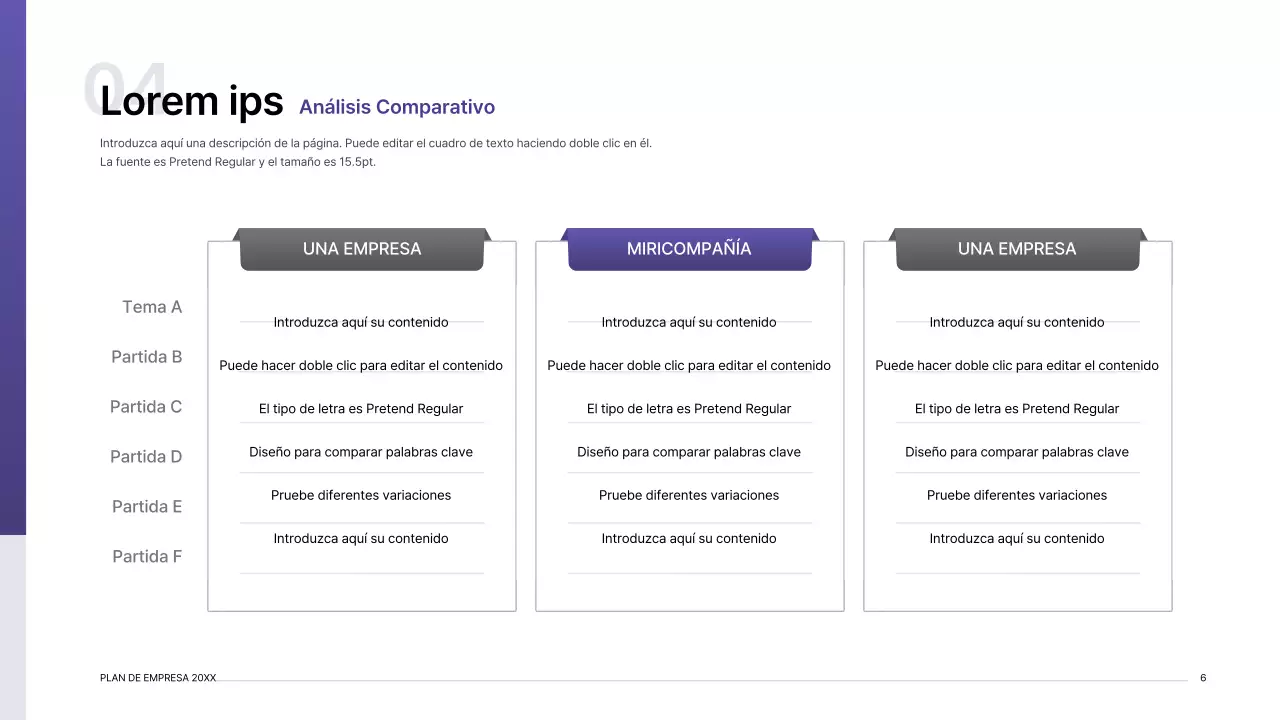 04

Lorem ips Análisis Comparativo

Introduzca aquí una descripción de la página. Puede editar el cuadro de texto haciendo doble clic en él. La fuente es Pretend Regular y el tamaño es 15.5pt.

| | UNA EMPRESA | MIRICOMPAÑÍA | UNA EMPRESA |
|---|---|---|---|
| Tema A | Introduzca aquí su contenido | Introduzca aquí su contenido | Introduzca aquí su contenido |
| Partida B | Puede hacer doble clic para editar el contenido | Puede hacer doble clic para editar el contenido | Puede hacer doble clic para editar el contenido |
| Partida C | El tipo de letra es Pretend Regular | El tipo de letra es Pretend Regular | El tipo de letra es Pretend Regular |
| Partida D | Diseño para comparar palabras clave | Diseño para comparar palabras clave | Diseño para comparar palabras clave |
| Partida E | Pruebe diferentes variaciones | Pruebe diferentes variaciones | Pruebe diferentes variaciones |
| Partida F | Introduzca aquí su contenido | Introduzca aquí su contenido | Introduzca aquí su contenido |

PLAN DE EMPRESA 20XX

6